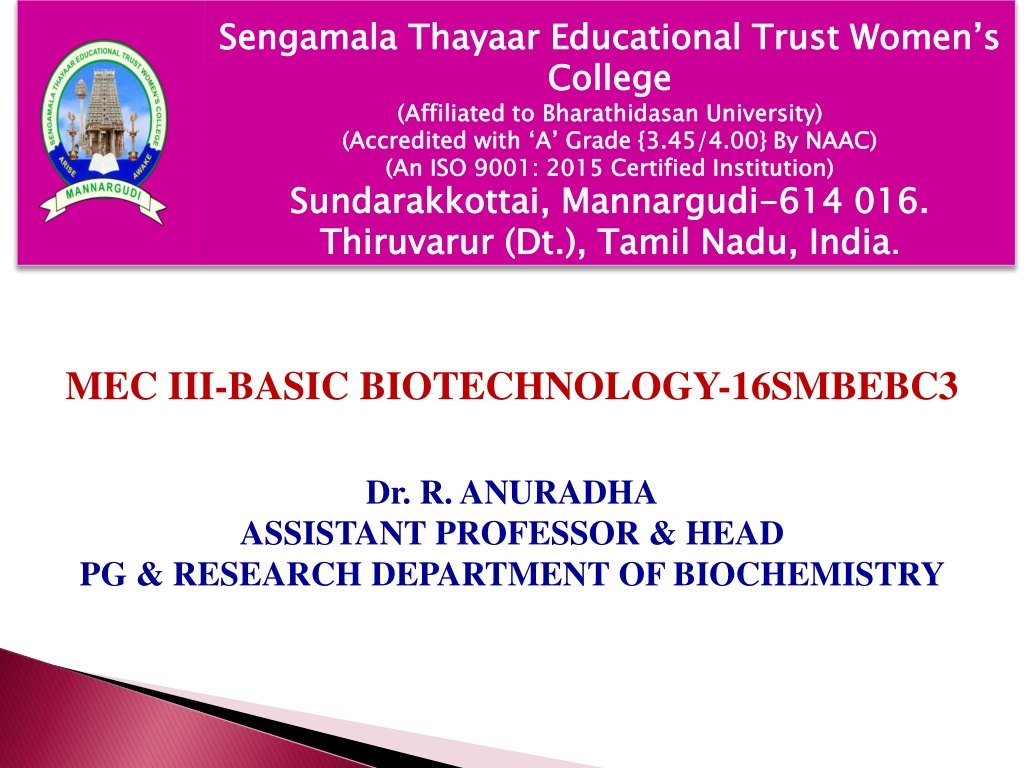 SENGAMALA THAYAAR EDUCATIONAL TRUST WOMEN'S COLLEGE
ARISE AWAKE
MANNARGUDI

Sengamala Thayaar Educational Trust Women's College
(Affiliated to Bharathidasan University)
(Accredited with 'A' Grade {3.45/4.00} By NAAC)
(An ISO 9001: 2015 Certified Institution)
Sundarakkottai, Mannargudi-614 016.
Thiruvarur (Dt.), Tamil Nadu, India.

MEC III-BASIC BIOTECHNOLOGY-16SMBEBC3

Dr. R. ANURADHA
ASSISTANT PROFESSOR & HEAD
PG & RESEARCH DEPARTMENT OF BIOCHEMISTRY